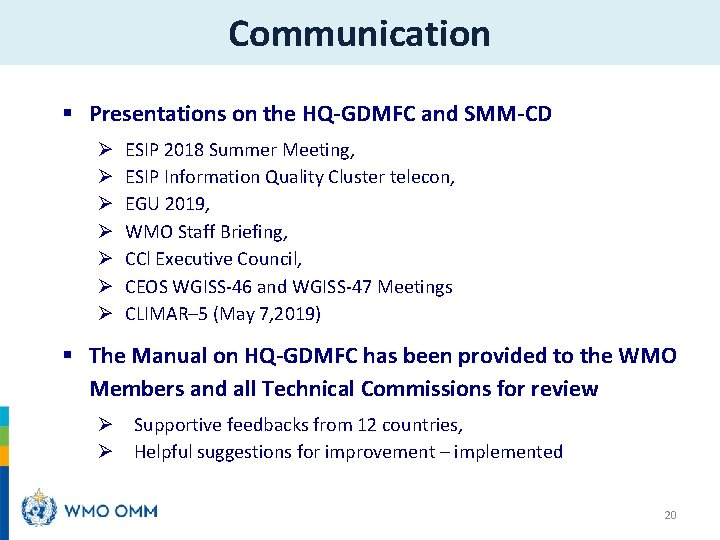 Communication

▪ Presentations on the HQ-GDMFC and SMM-CD

➢ ESIP 2018 Summer Meeting,
➢ ESIP Information Quality Cluster telecon,
➢ EGU 2019,
➢ WMO Staff Briefing,
➢ CCl Executive Council,
➢ CEOS WGISS-46 and WGISS-47 Meetings
➢ CLIMAR–5 (May 7,2019)

▪ The Manual on HQ-GDMFC has been provided to the WMO Members and all Technical Commissions for review

➢ Supportive feedbacks from 12 countries,
➢ Helpful suggestions for improvement – implemented

WMO OMM

20